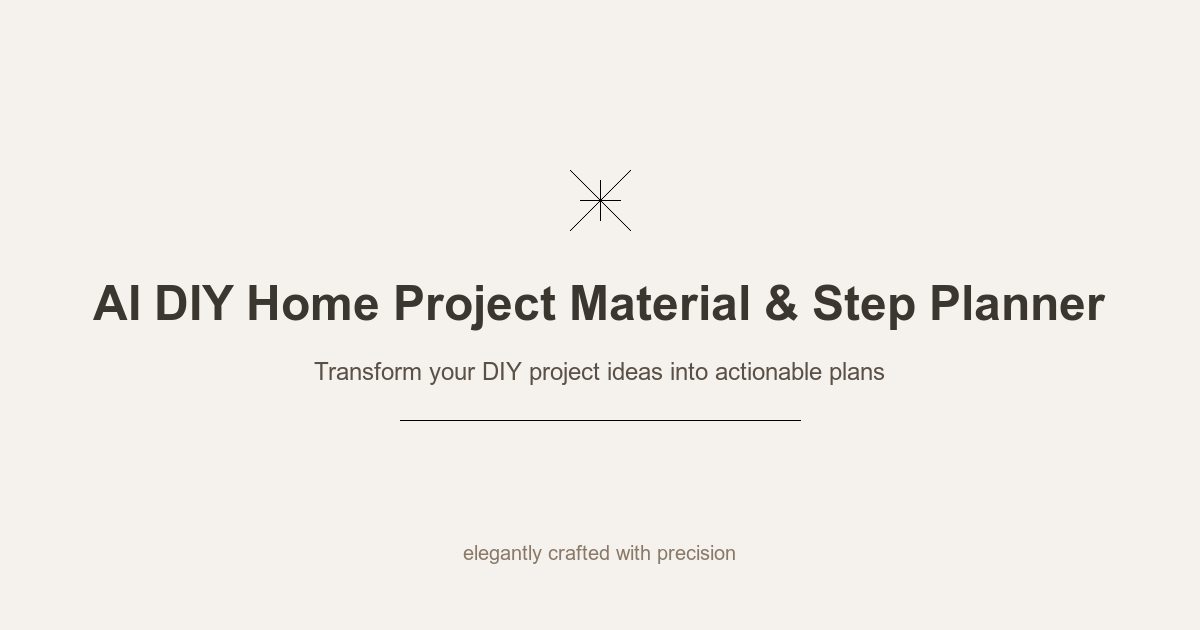 AI DIY Home Project Material & Step Planner

Transform your DIY project ideas into actionable plans

elegantly crafted with precision